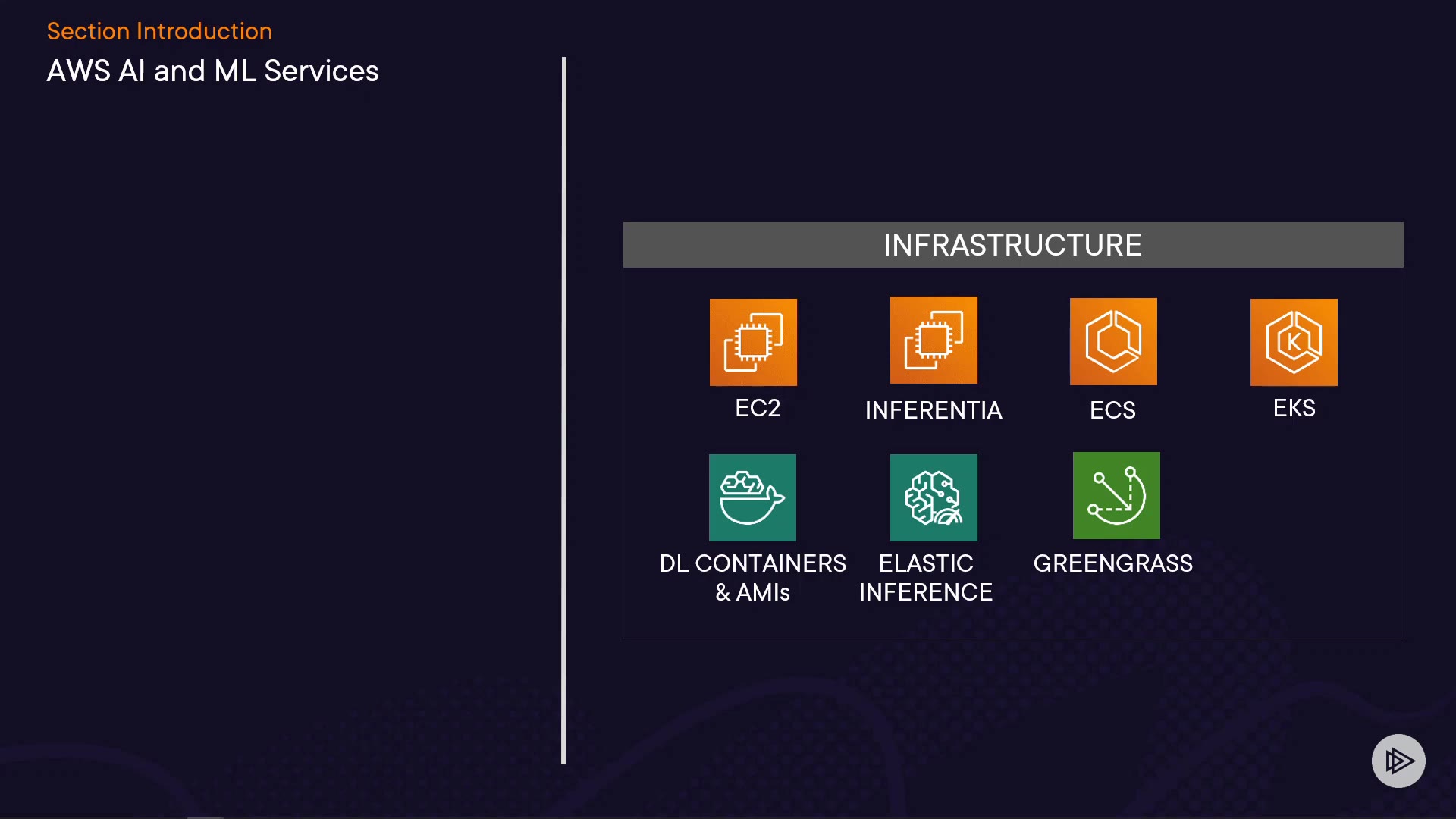 Section Introduction
AWS AI and ML Services

INFRASTRUCTURE

EC2
INFERENTIA
ECS
EKS

DL CONTAINERS & AMIs
ELASTIC INFERENCE
GREENGRASS